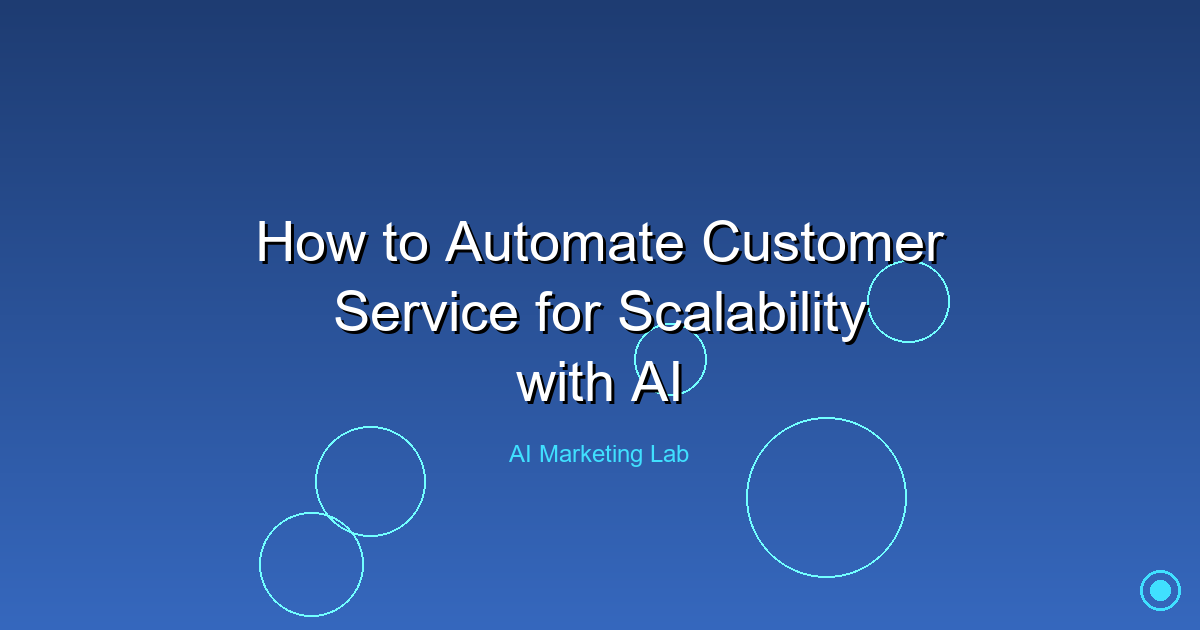 How to Automate Customer Service for Scalability with AI

AI Marketing Lab